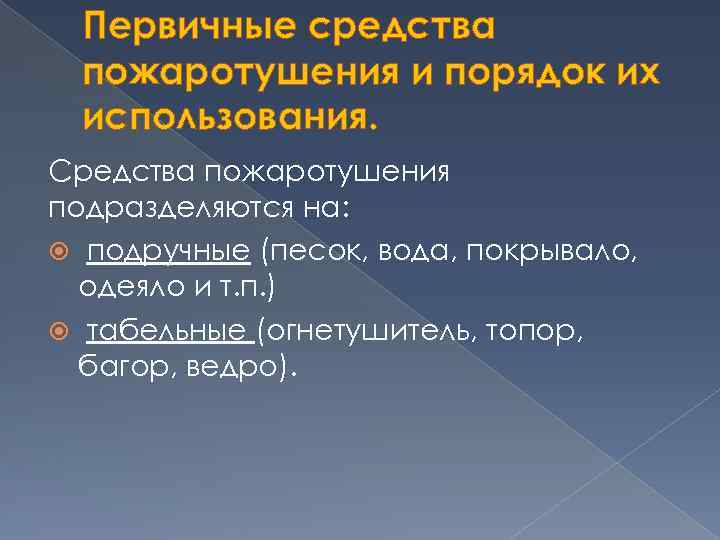 Первичные средства пожаротушения и порядок их использования.

Средства пожаротушения подразделяются на:

подручные (песок, вода, покрывало, одеяло и т.п.)

табельные (огнетушитель, топор, багор, ведро).